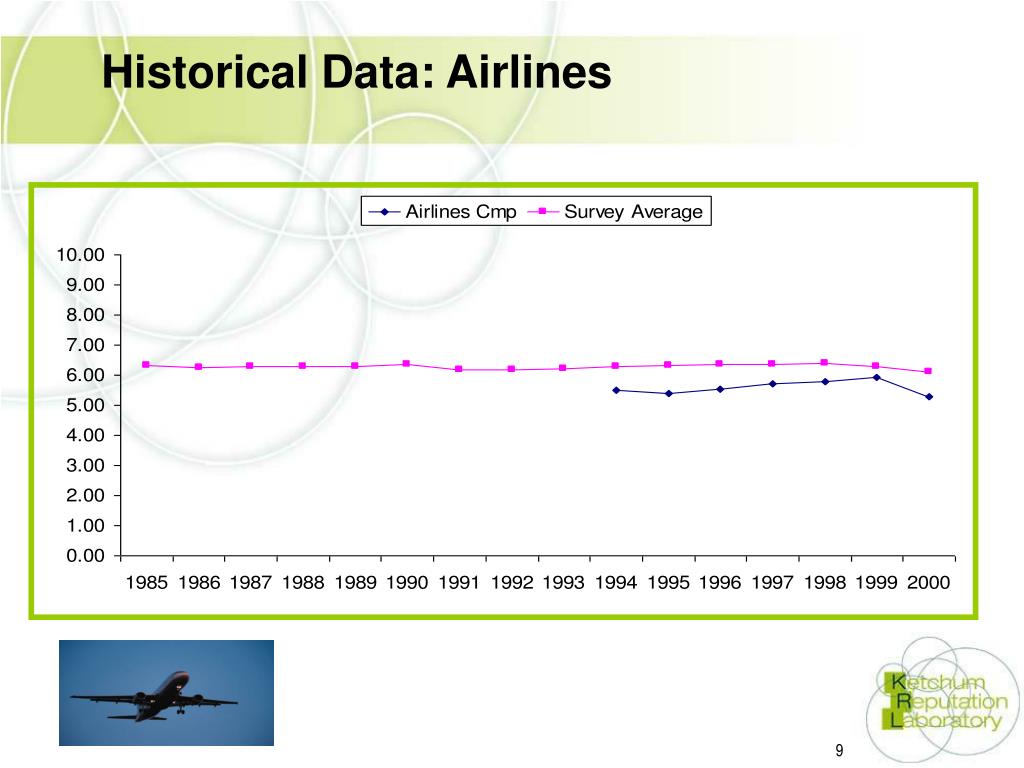 Historical Data: Airlines

Airlines Cmp Survey Average

10.00
9.00
8.00
7.00
6.00
5.00
4.00
3.00
2.00
1.00
0.00

1985 1986 1987 1988 1989 1990 1991 1992 1993 1994 1995 1996 1997 1998 1999 2000

Ketchum
Reputation
Laboratory

9